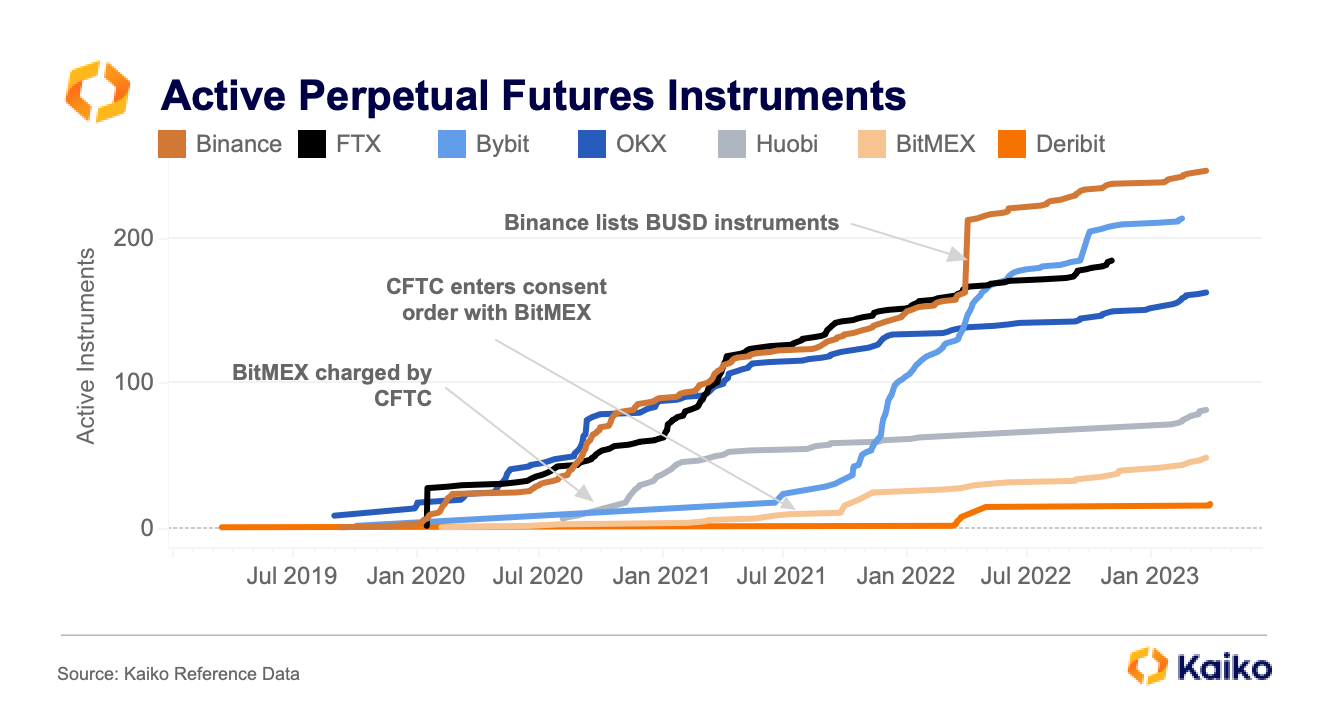 Active Perpetual Futures Instruments

Binance FTX Bybit OKX Huobi BitMEX Deribit

Active Instruments

200

100

0

Binance lists BUSD instruments

CFTC enters consent order with BitMEX

BitMEX charged by CFTC

Jul 2019 Jan 2020 Jul 2020 Jan 2021 Jul 2021 Jan 2022 Jul 2022 Jan 2023

Source: Kaiko Reference Data

Kaiko